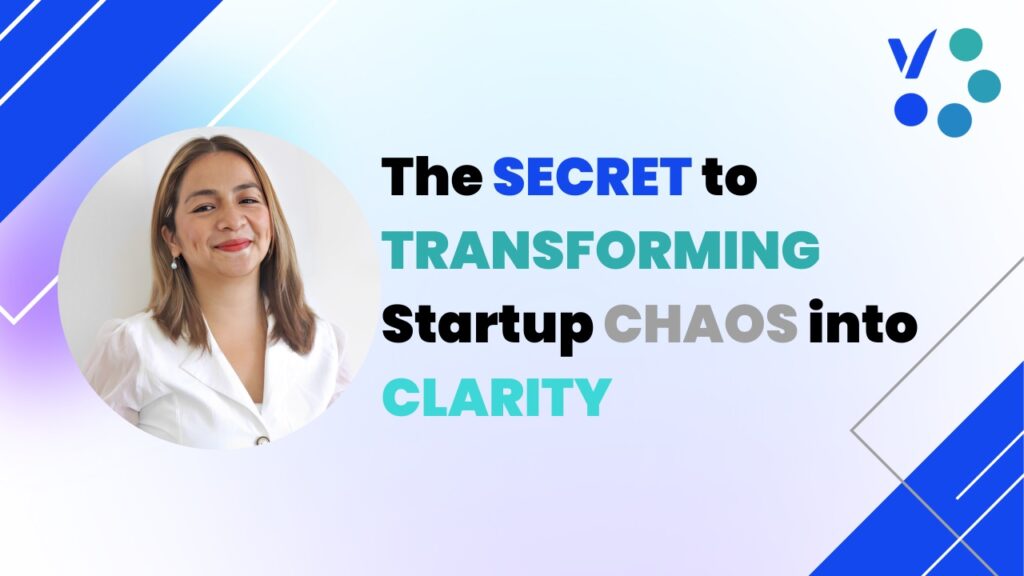 The SECRET to TRANSFORMING Startup CHAOS into CLARITY